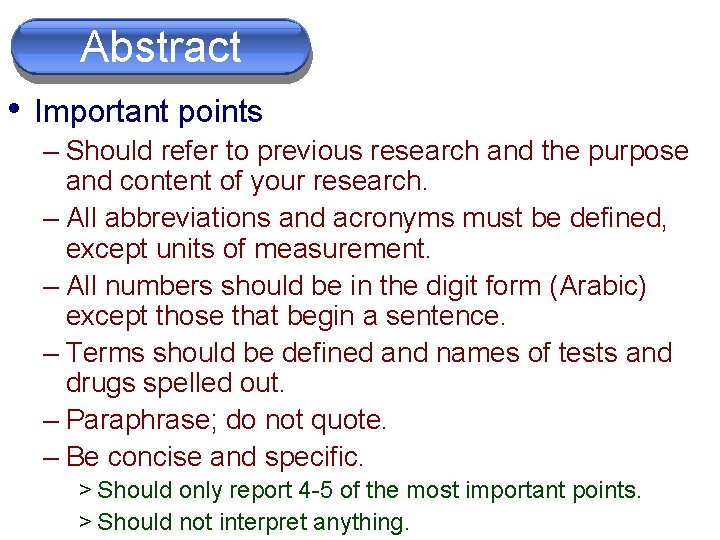 Abstract

• Important points

– Should refer to previous research and the purpose and content of your research.

– All abbreviations and acronyms must be defined, except units of measurement.

– All numbers should be in the digit form (Arabic) except those that begin a sentence.

– Terms should be defined and names of tests and drugs spelled out.

– Paraphrase; do not quote.

– Be concise and specific.

> Should only report 4-5 of the most important points.

> Should not interpret anything.